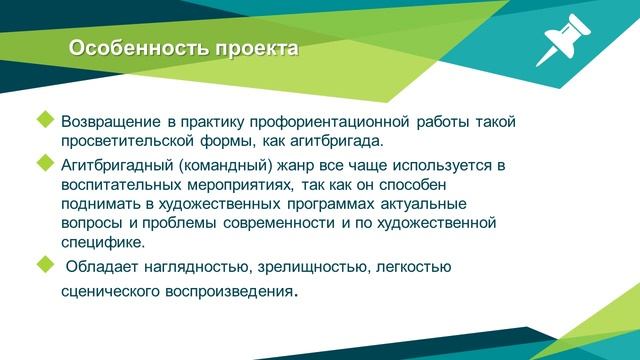 Особенность проекта

Возвращение в практику профориентационной работы такой просветительской формы, как агитбригада.

Агитбригадный (командный) жанр все чаще используется в воспитательных мероприятиях, так как он способен поднимать в художественных программах актуальные вопросы и проблемы современности и по художественной специфике.

Обладает наглядностью, зрелищностью, легкостью сценического воспроизведения.